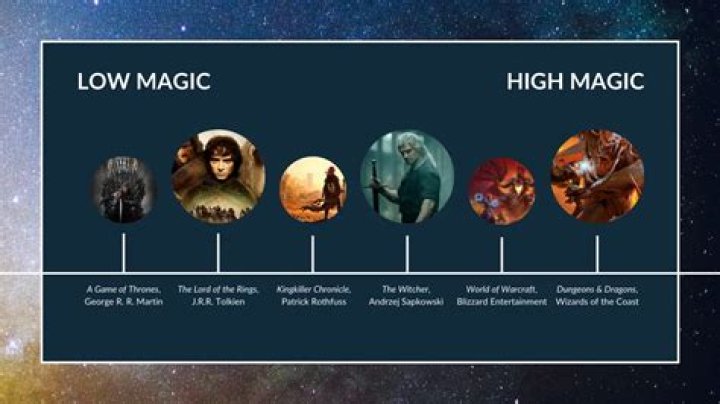 LOW MAGIC

HIGH MAGIC

A Game of Thrones, George R. R. Martin

The Lord of the Rings, J.R.R. Tolkien

Kingkiller Chronicle, Patrick Rothfuss

The Witcher, Andrzej Sapkowski

World of Warcraft, Blizzard Entertainment

Dungeons & Dragons, Wizards of the Coast